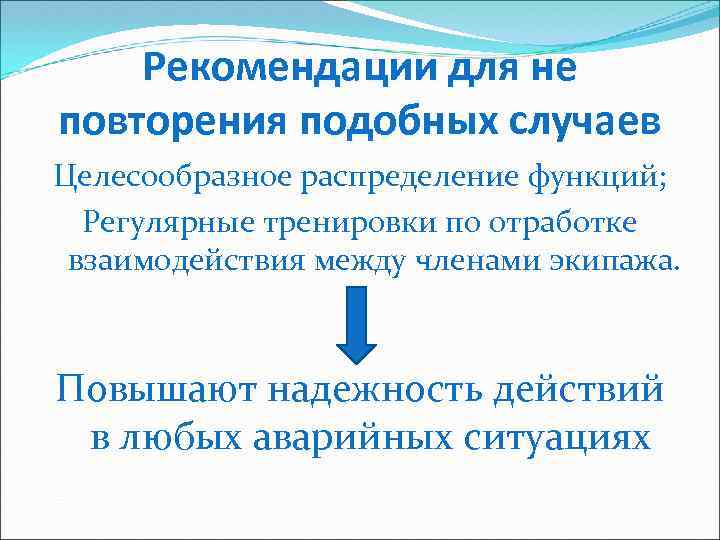 Рекомендации для не повторения подобных случаев

Целесообразное распределение функций;

Регулярные тренировки по отработке взаимодействия между членами экипажа.

Повышают надежность действий в любых аварийных ситуациях